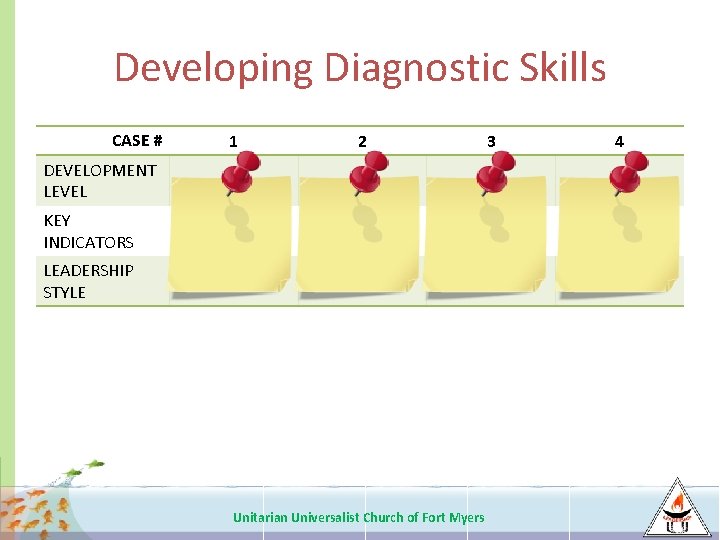 Developing Diagnostic Skills

| CASE # | 1 | 2 | 3 | 4 |
|---|---|---|---|---|
| DEVELOPMENT LEVEL | | | | |
| KEY INDICATORS | | | | |
| LEADERSHIP STYLE | | | | |

Unitarian Universalist Church of Fort Myers

UU